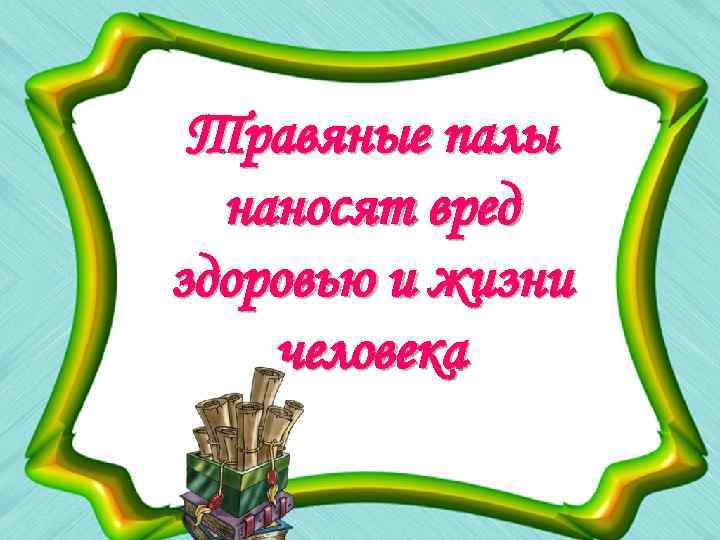 Травяные палы наносят вред здоровью и жизни человека